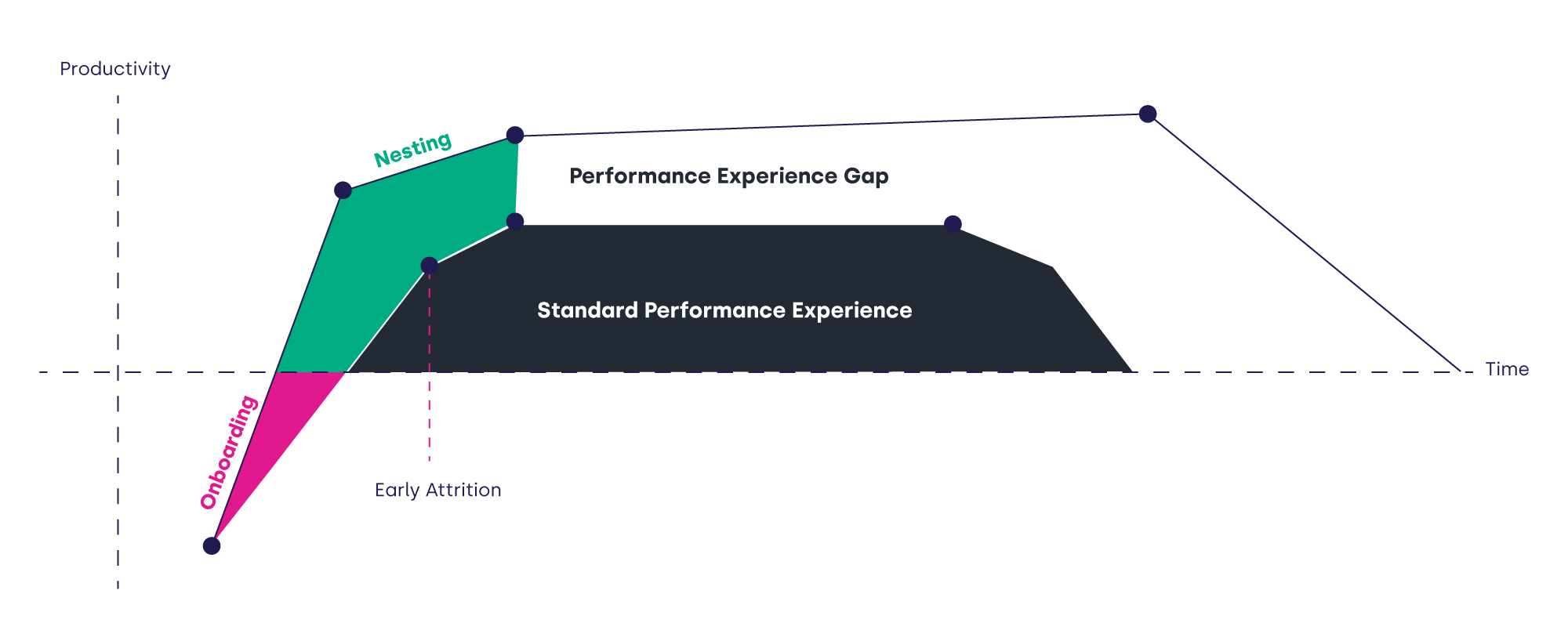 Productivity

Nesting

Performance Experience Gap

Standard Performance Experience

Time

Onboarding

Early Attrition